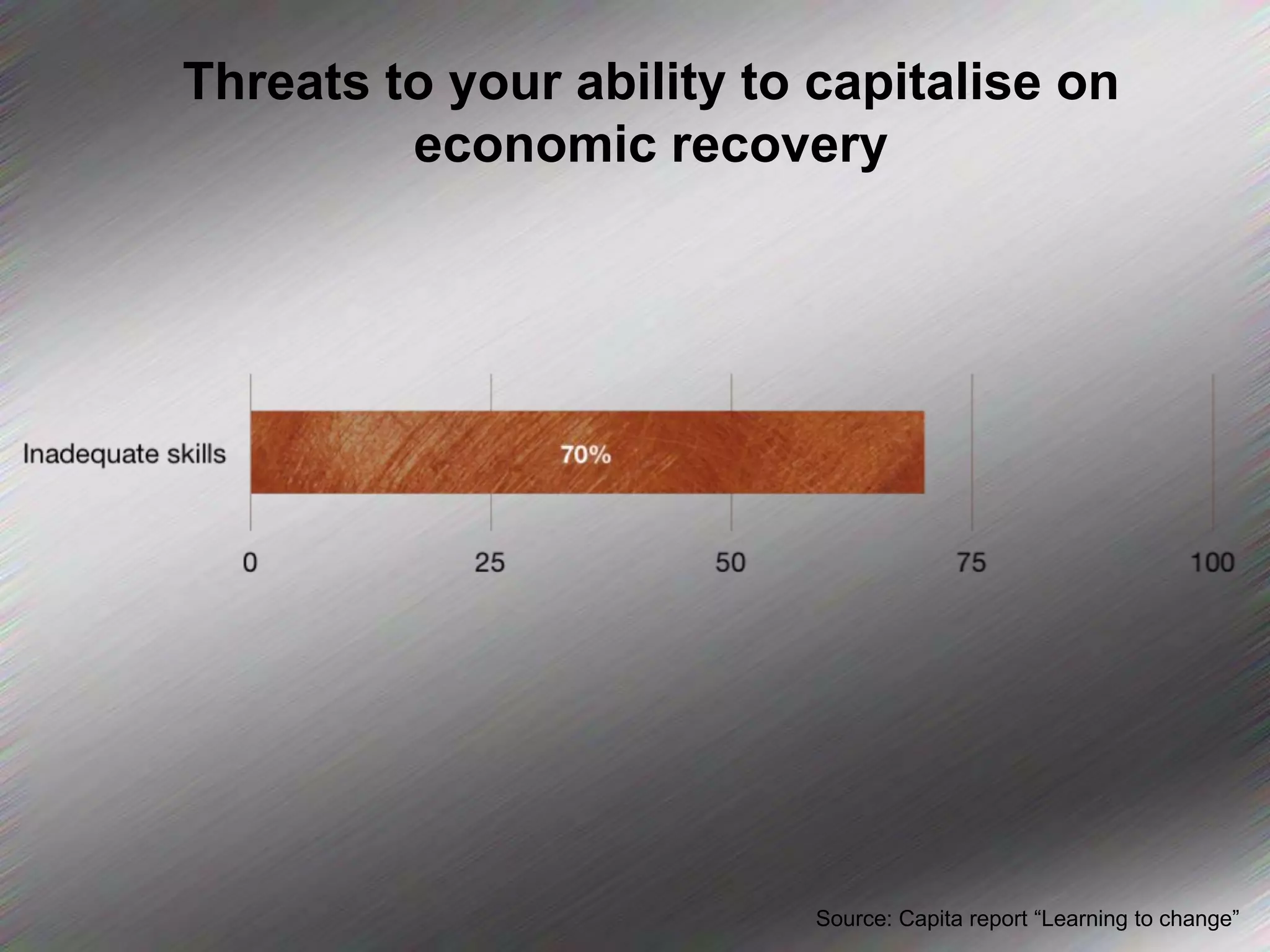 Threats to your ability to capitalise on economic recovery

Inadequate skills

70%

0
25
50
75
100

Source: Capita report “Learning to change”